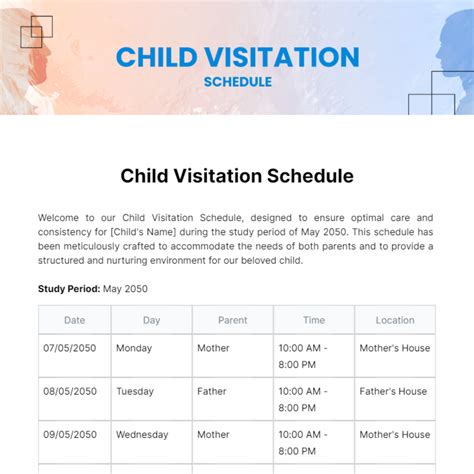 CHILD VISITATION
SCHEDULE

Child Visitation Schedule

Welcome to our Child Visitation Schedule, designed to ensure optimal care and consistency for [Child's Name] during the study period of May 2050. This schedule has been meticulously crafted to accommodate the needs of both parents and to provide a structured and nurturing environment for our beloved child.

**Study Period:** May 2050

| Date | Day | Parent | Time | Location |
|---|---|---|---|---|
| 07/05/2050 | Monday | Mother | 10:00 AM - 8:00 PM | Mother's House |
| 08/05/2050 | Tuesday | Father | 10:00 AM - 8:00 PM | Father's House |
| 09/05/2050 | Wednesday | Mother | 10:00 AM - 8:00 PM | Mother's House |